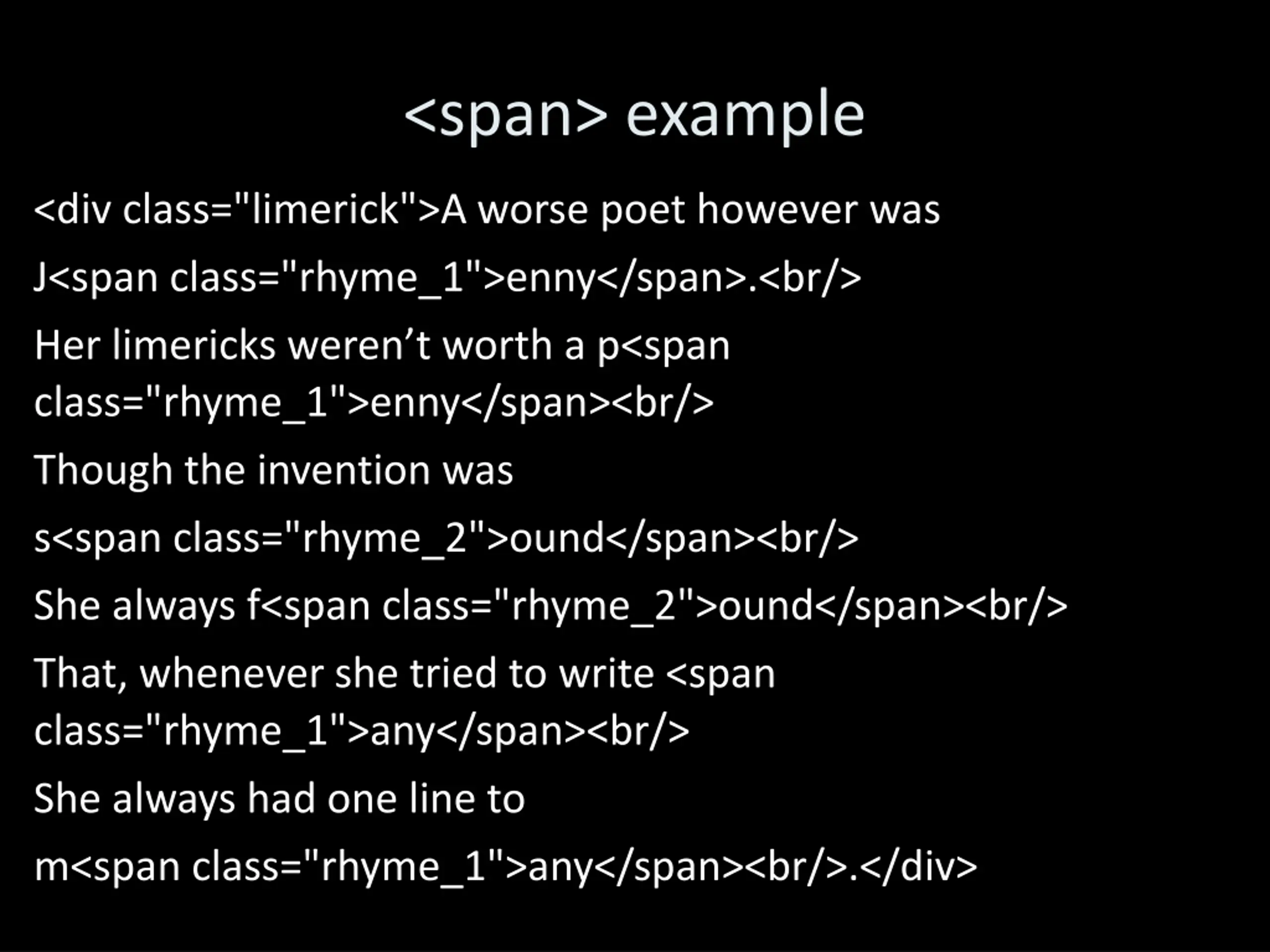 <span> example

<div class="limerick">A worse poet however was J<span class="rhyme_1">enny</span>.<br/>

Her limericks weren’t worth a p<span class="rhyme_1">enny</span><br/>

Though the invention was s<span class="rhyme_2">ound</span><br/>

She always f<span class="rhyme_2">ound</span><br/>

That, whenever she tried to write <span class="rhyme_1">any</span><br/>

She always had one line to m<span class="rhyme_1">any</span><br/>.</div>